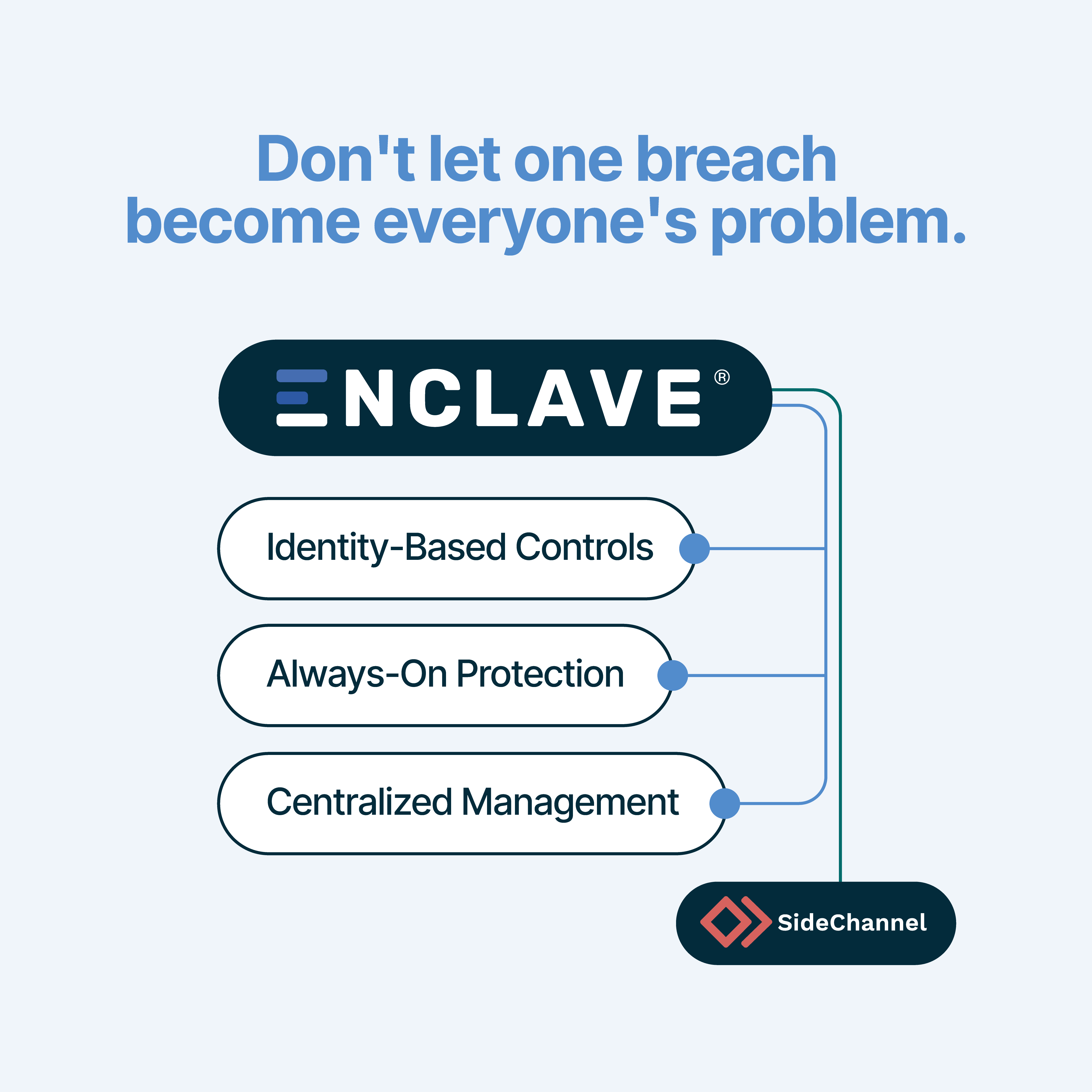 Don't let one breach become everyone's problem.

ENCLAVE®

Identity-Based Controls

Always-On Protection

Centralized Management

SideChannel